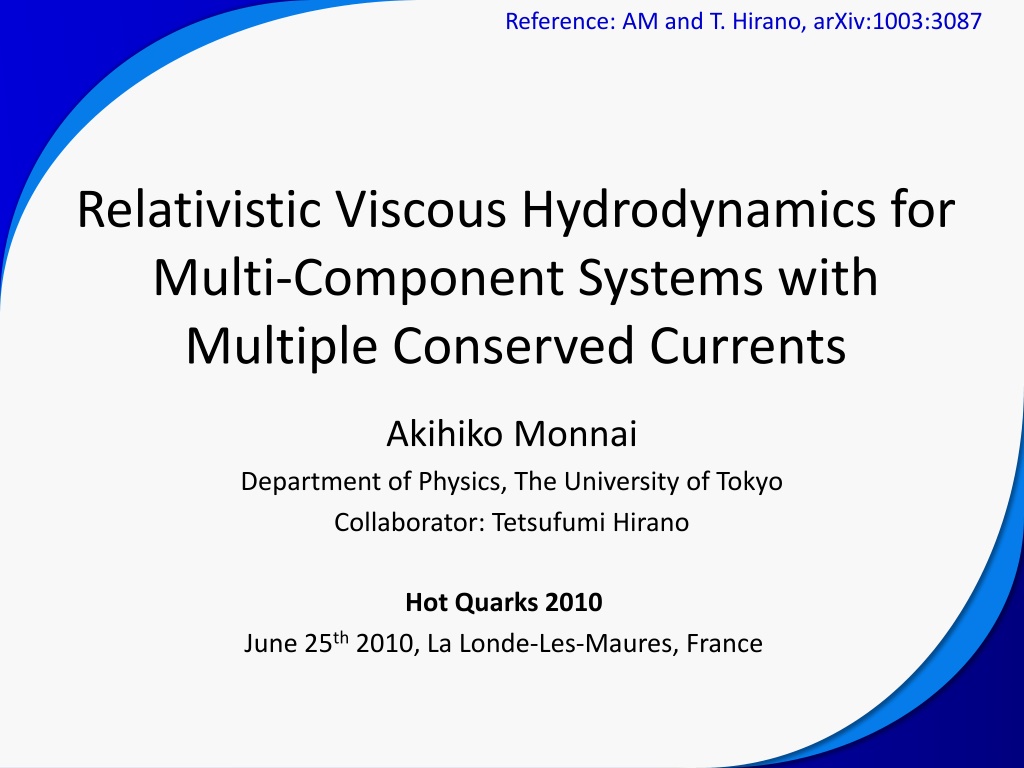 Reference: AM and T. Hirano, arXiv:1003:3087

Relativistic Viscous Hydrodynamics for Multi-Component Systems with Multiple Conserved Currents

Akihiko Monnai

Department of Physics, The University of Tokyo

Collaborator: Tetsufumi Hirano

Hot Quarks 2010

June 25$^{th}$ 2010, La Londe-Les-Maures, France